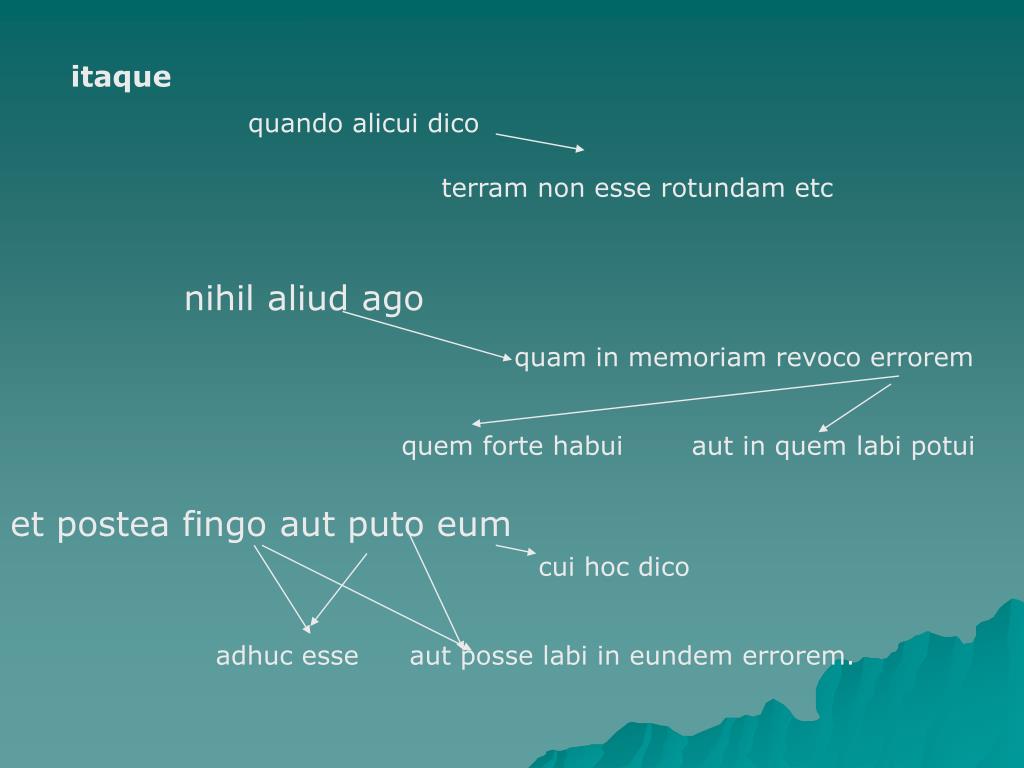 itaque

quando alicui dico

terram non esse rotundam etc

nihil aliud ago

quam in memoriam revoco errorem

quem forte habui

aut in quem labi potui

et postea fingo aut puto eum

cui hoc dico

adhuc esse

aut posse labi in eundem errorem.